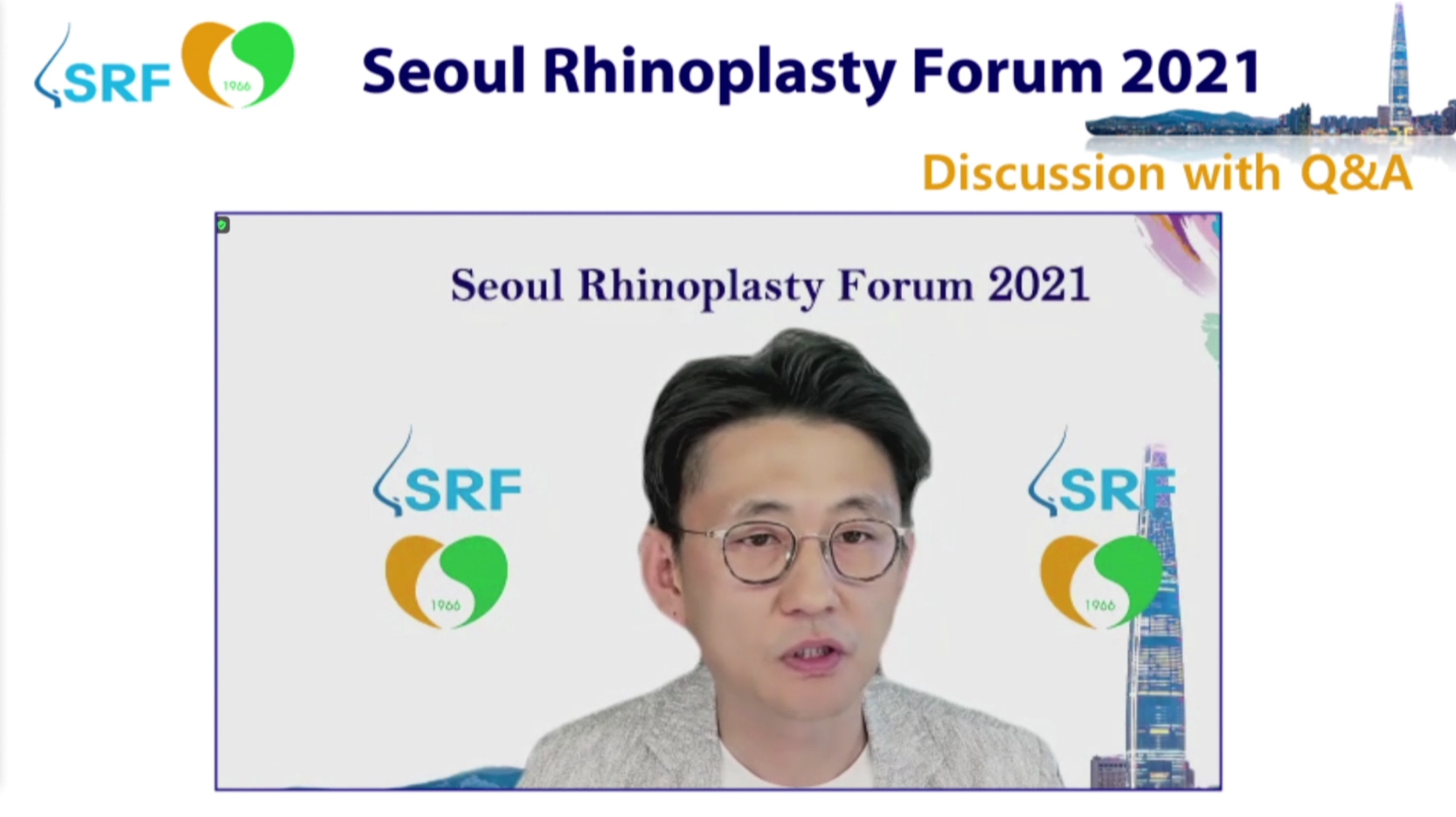 SRF 1966

Seoul Rhinoplasty Forum 2021

Discussion with Q&A

Seoul Rhinoplasty Forum 2021

SRF 1966

SRF 1966